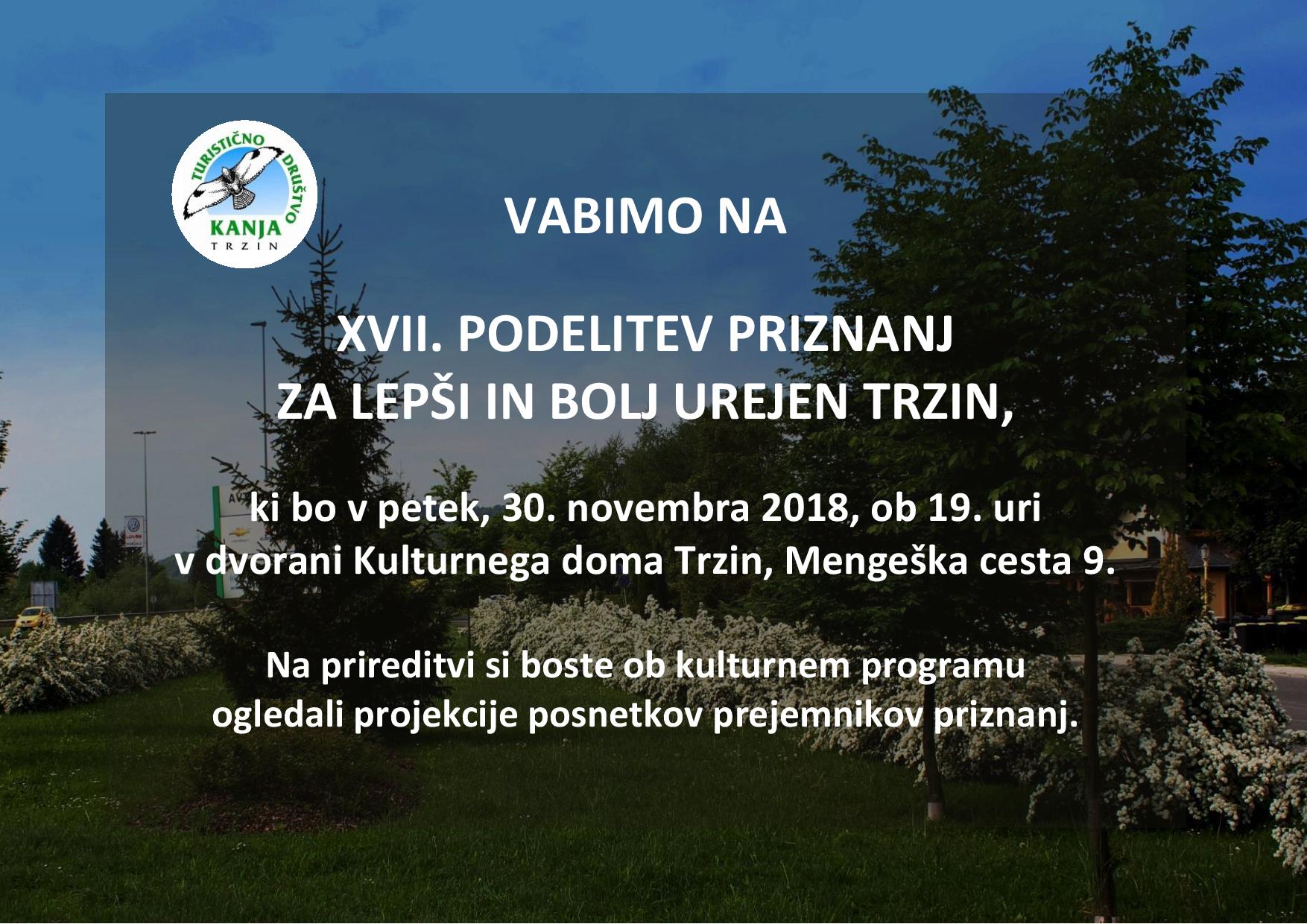 TURISTIČNO DRUŠTVO
KANJA
TRZIN

VABIMO NA

XVII. PODELITEV PRIZNANJ
ZA LEPŠI IN BOLJ UREJEN TRZIN,

ki bo v petek, 30. novembra 2018, ob 19. uri
v dvorani Kulturnega doma Trzin, Mengeška cesta 9.

Na prireditvi si boste ob kulturnem programu
ogledali projekcije posnetkov prejemnikov priznanj.